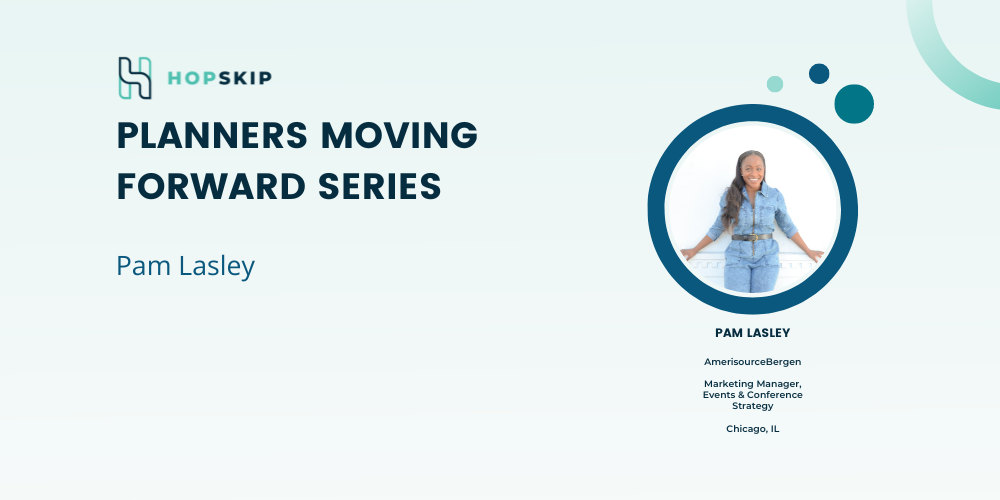 HOPSKIP

PLANNERS MOVING FORWARD SERIES

Pam Lasley

PAM LASLEY

AmerisourceBergen

Marketing Manager, Events & Conference Strategy

Chicago, IL